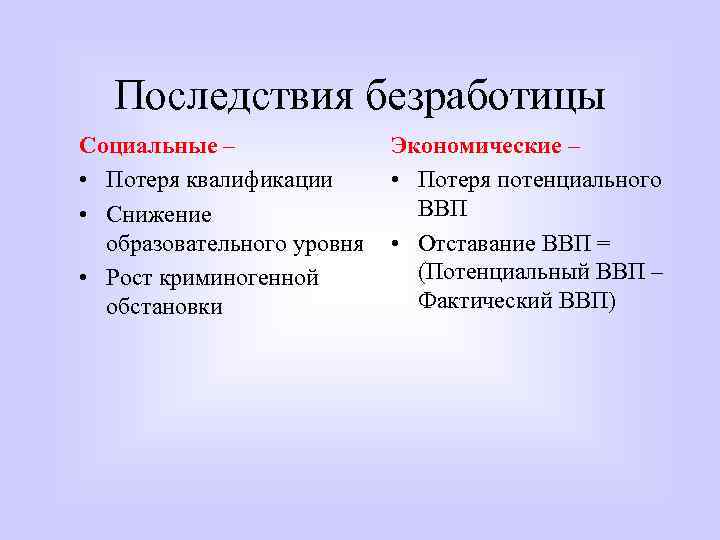 Последствия безработицы

Социальные –
• Потеря квалификации
• Снижение образовательного уровня
• Рост криминогенной обстановки

Экономические –
• Потеря потенциального ВВП
• Отставание ВВП = (Потенциальный ВВП – Фактический ВВП)